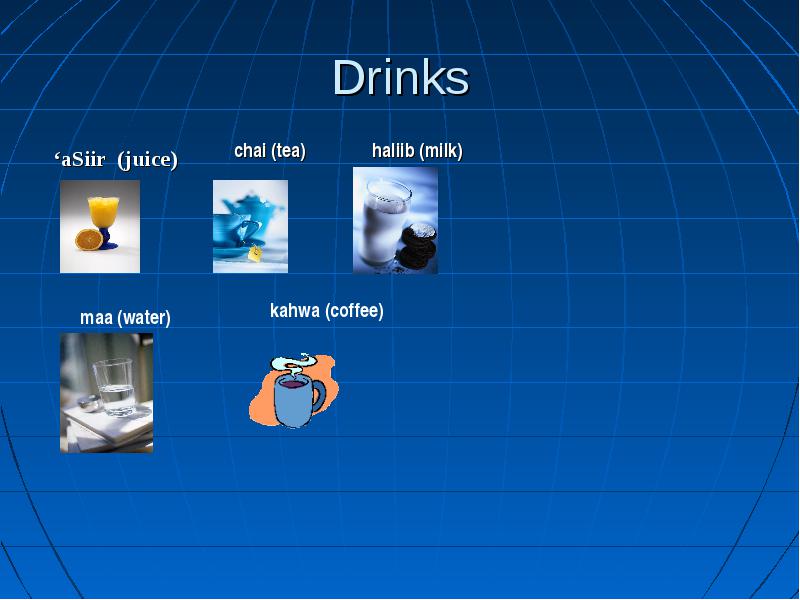 Drinks

‘aSiir (juice)

chai (tea)

haliib (milk)

maa (water)

kahwa (coffee)